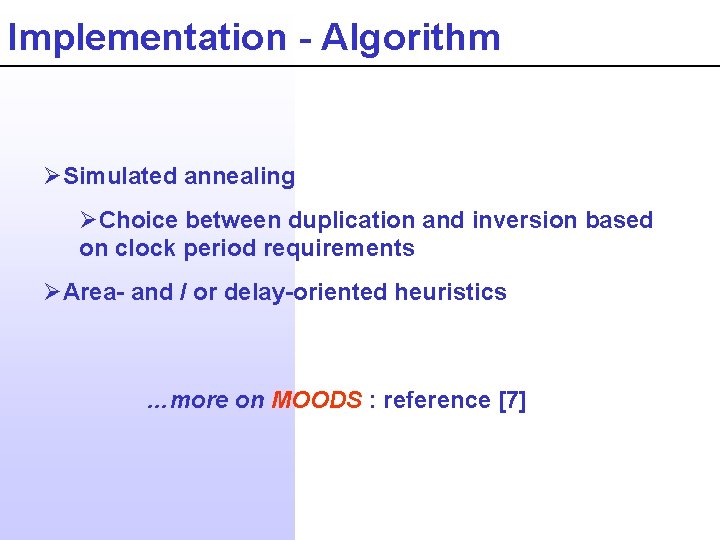 Implementation - Algorithm

➢Simulated annealing

➢Choice between duplication and inversion based on clock period requirements

➢Area- and / or delay-oriented heuristics

...more on MOODS : reference [7]